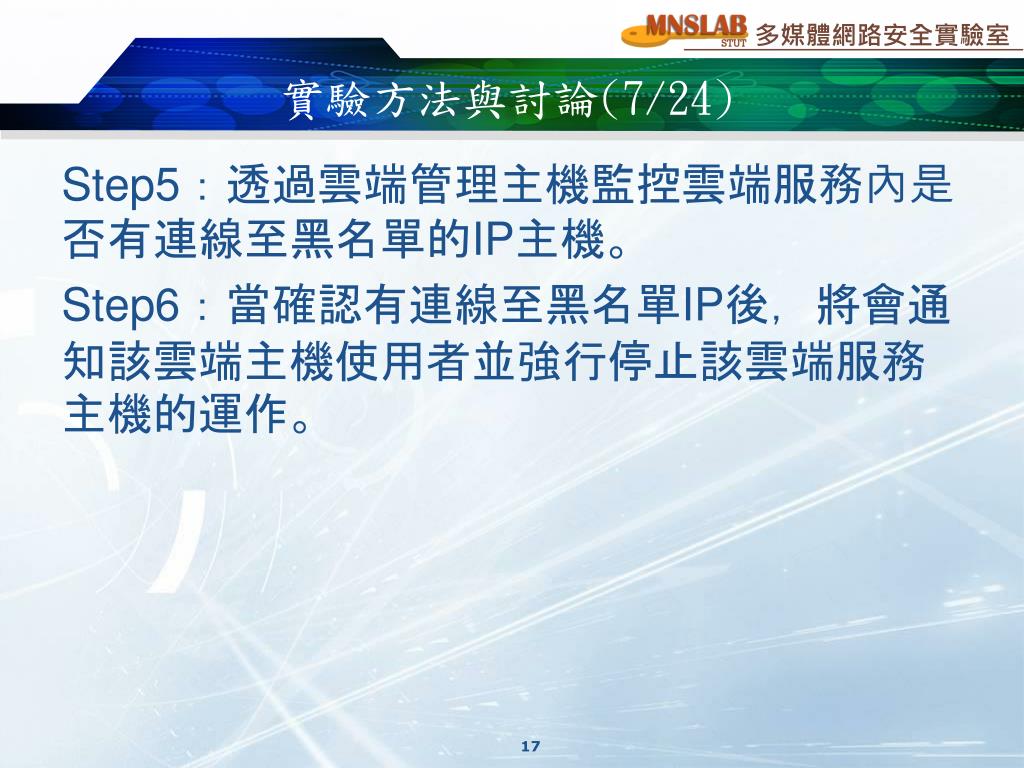 MNSLAB STUT 多媒體網路安全實驗室

實驗方法與討論(7/24)

Step5：透過雲端管理主機監控雲端服務內是否有連線至黑名單的IP主機。

Step6：當確認有連線至黑名單IP後，將會通知該雲端主機使用者並強行停止該雲端服務主機的運作。

17